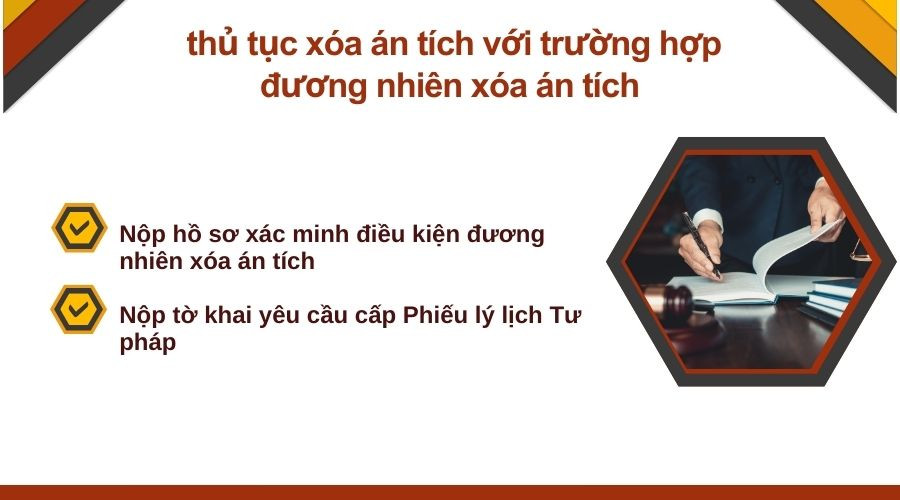 thủ tục xóa án tích với trường hợp đương nhiên xóa án tích

Nộp hồ sơ xác minh điều kiện đương nhiên xóa án tích

Nộp tờ khai yêu cầu cấp Phiếu lý lịch Tư pháp